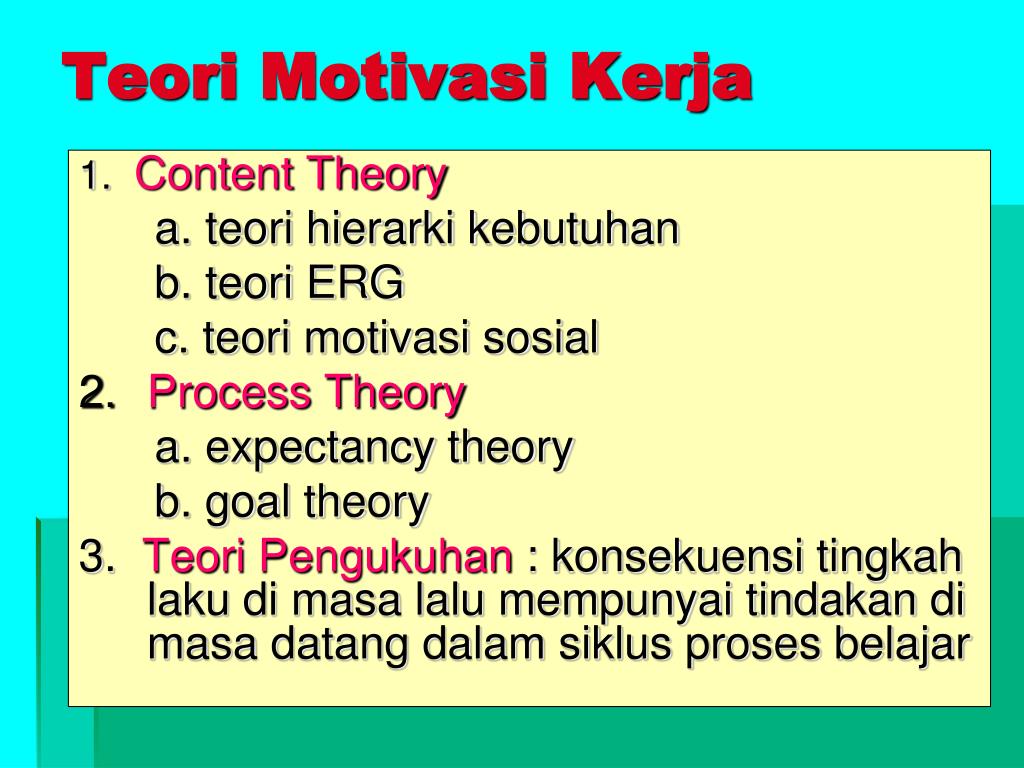 Teori Motivasi Kerja

1. Content Theory
a. teori hierarki kebutuhan
b. teori ERG
c. teori motivasi sosial
2. Process Theory
a. expectancy theory
b. goal theory
3. Teori Pengukuhan : konsekuensi tingkah laku di masa lalu mempunyai tindakan di masa datang dalam siklus proses belajar